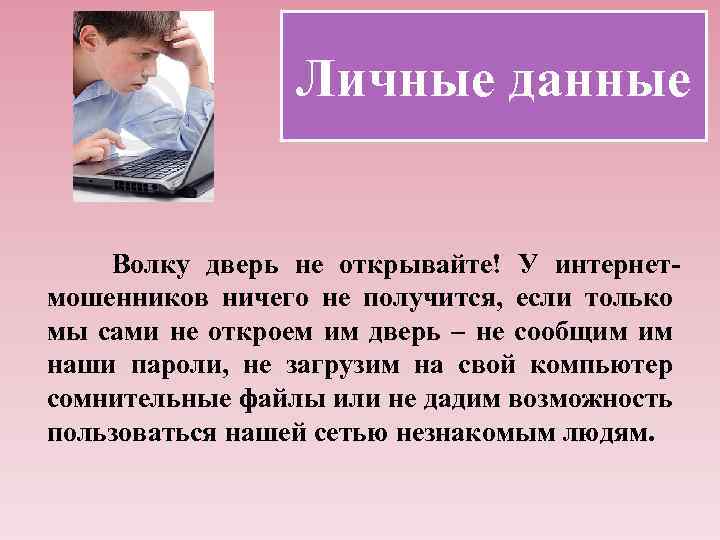 Личные данные

Волку дверь не открывайте! У интернет-мошенников ничего не получится, если только мы сами не откроем им дверь – не сообщим им наши пароли, не загрузим на свой компьютер сомнительные файлы или не дадим возможность пользоваться нашей сетью незнакомым людям.